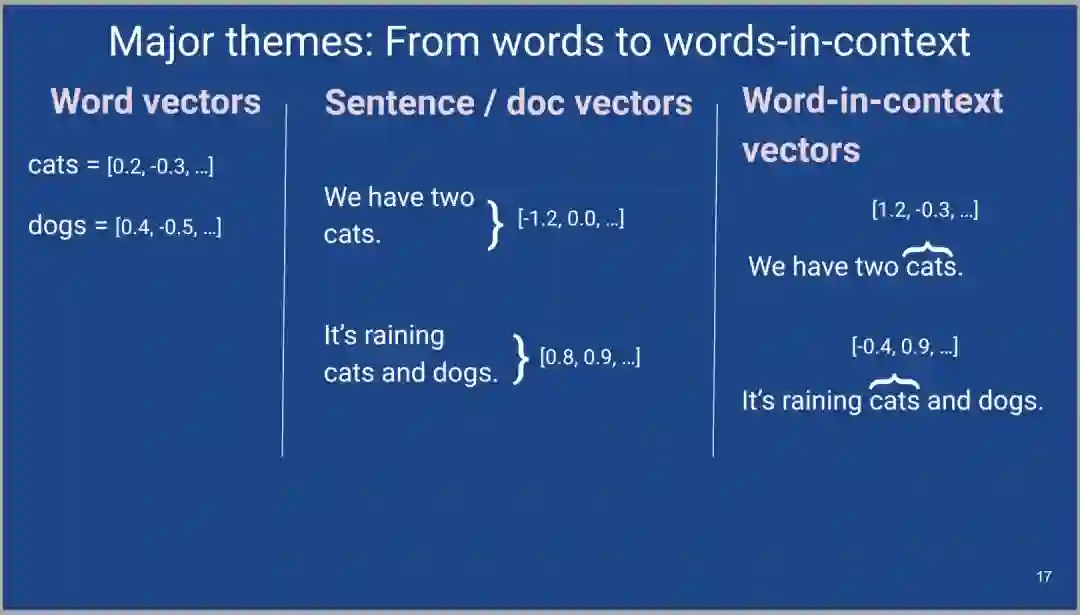 Major themes: From words to words-in-context

Word vectors

cats = [0.2, -0.3, ...]

dogs = [0.4, -0.5, ...]

Sentence / doc vectors

We have two cats. } [-1.2, 0.0, ...]

It's raining cats and dogs. } [0.8, 0.9, ...]

Word-in-context vectors

[1.2, -0.3, ...]

We have two cats.

[-0.4, 0.9, ...]

It's raining cats and dogs.

17